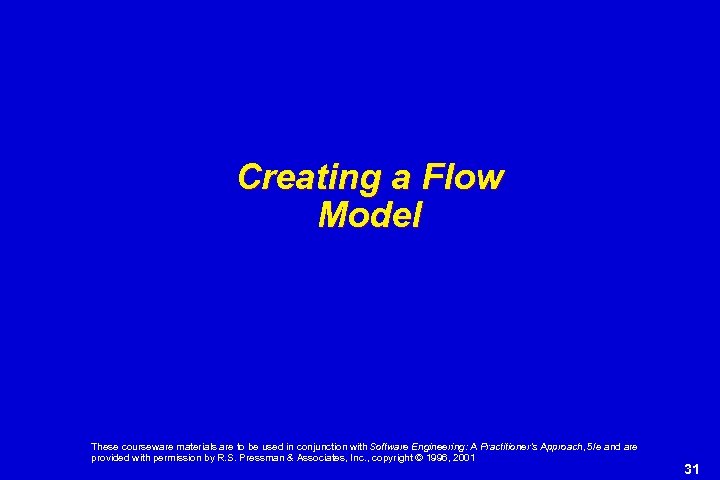 Creating a Flow Model

These courseware materials are to be used in conjunction with Software Engineering: A Practitioner's Approach, 5/e and are provided with permission by R.S. Pressman & Associates, Inc., copyright © 1996, 2001

31